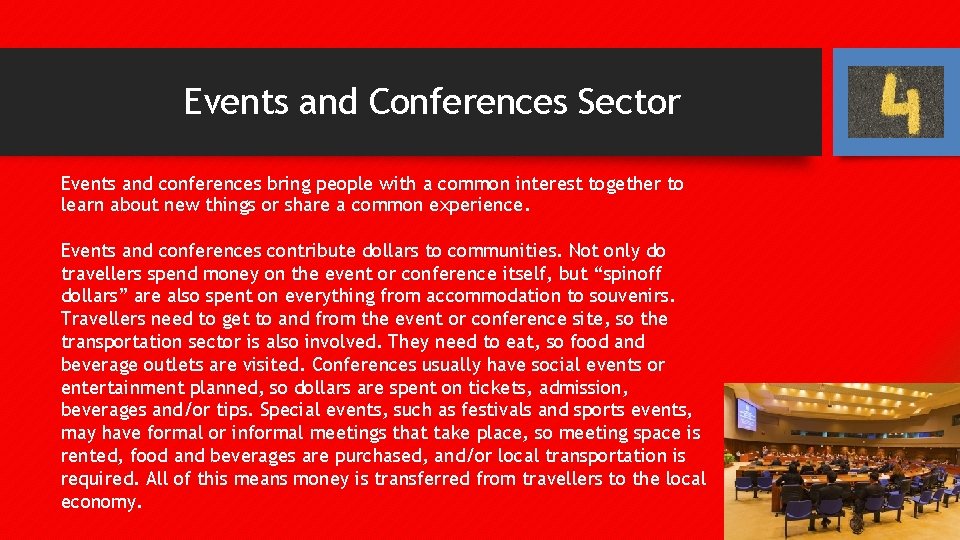 Events and Conferences Sector

4

Events and conferences bring people with a common interest together to learn about new things or share a common experience.

Events and conferences contribute dollars to communities. Not only do travellers spend money on the event or conference itself, but “spinoff dollars” are also spent on everything from accommodation to souvenirs. Travellers need to get to and from the event or conference site, so the transportation sector is also involved. They need to eat, so food and beverage outlets are visited. Conferences usually have social events or entertainment planned, so dollars are spent on tickets, admission, beverages and/or tips. Special events, such as festivals and sports events, may have formal or informal meetings that take place, so meeting space is rented, food and beverages are purchased, and/or local transportation is required. All of this means money is transferred from travellers to the local economy.